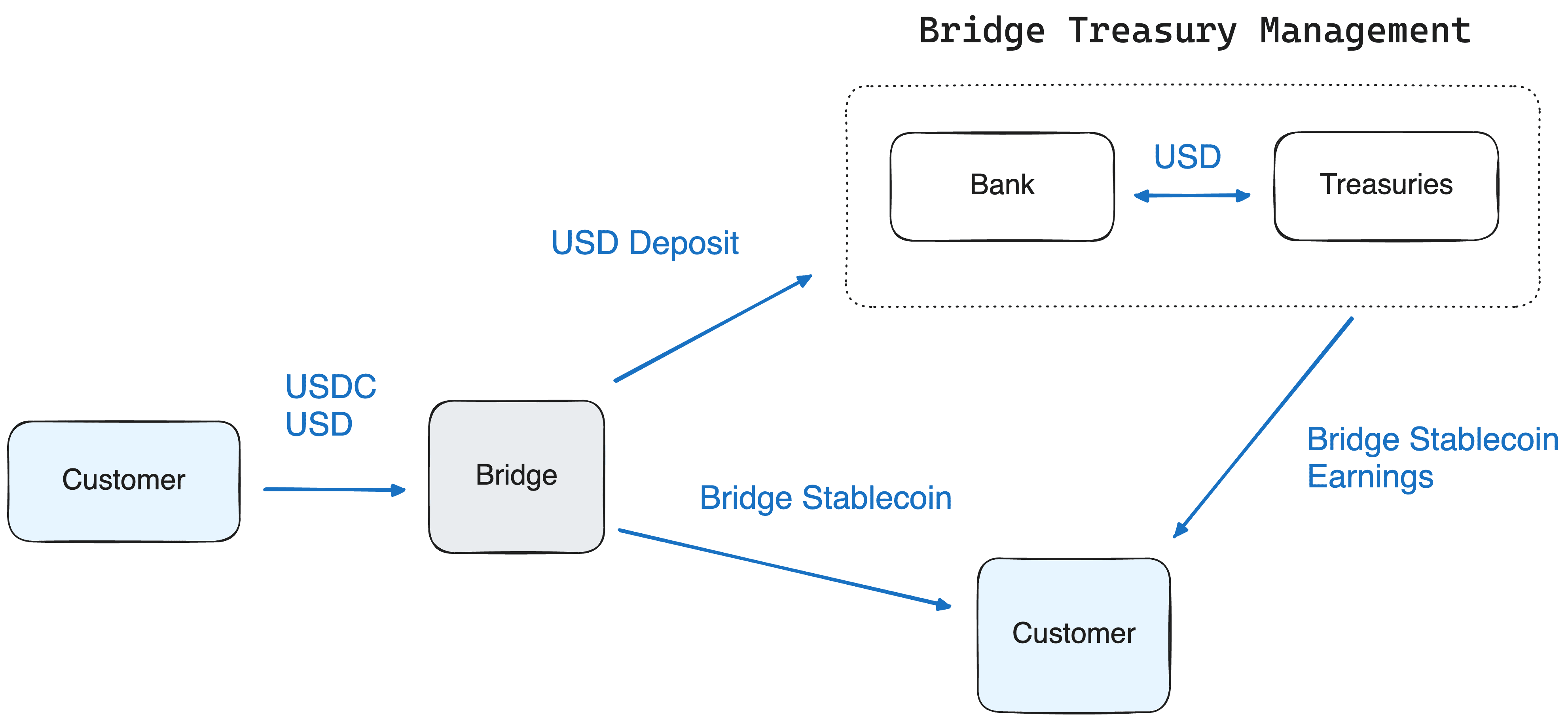 Bridge Treasury Management

Bank

USD

Treasuries

USD Deposit

USDC
USD

Customer

Bridge

Bridge Stablecoin

Bridge Stablecoin
Earnings

Customer